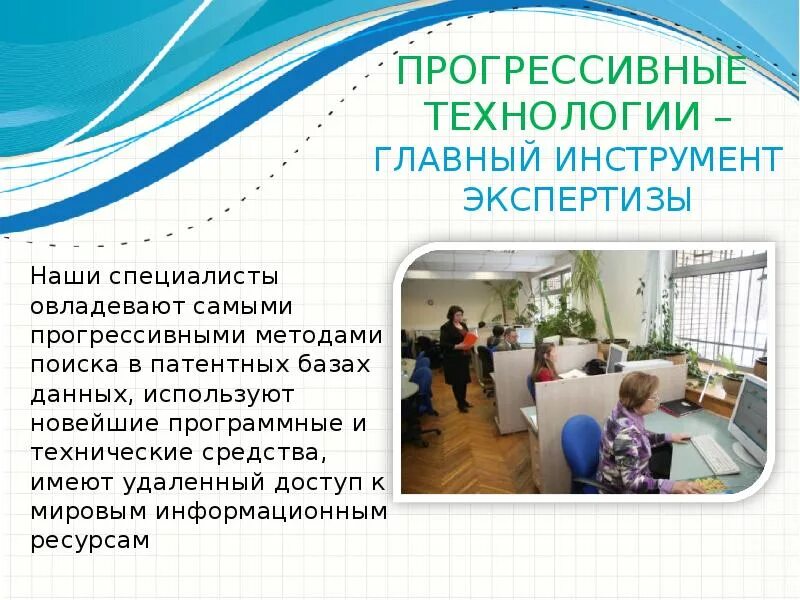 ПРОГРЕССИВНЫЕ ТЕХНОЛОГИИ – ГЛАВНЫЙ ИНСТРУМЕНТ ЭКСПЕРТИЗЫ

Наши специалисты овладевают самыми прогрессивными методами поиска в патентных базах данных, используют новейшие программные и технические средства, имеют удаленный доступ к мировым информационным ресурсам